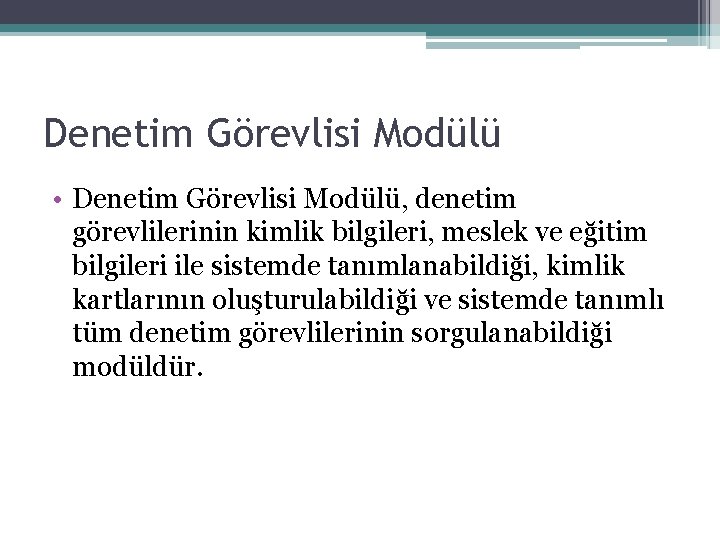 Denetim Görevlisi Modülü

• Denetim Görevlisi Modülü, denetim görevlilerinin kimlik bilgileri, meslek ve eğitim bilgileri ile sistemde tanımlanabildiği, kimlik kartlarının oluşturulabildiği ve sistemde tanımlı tüm denetim görevlilerinin sorgulanabildiği modüldür.